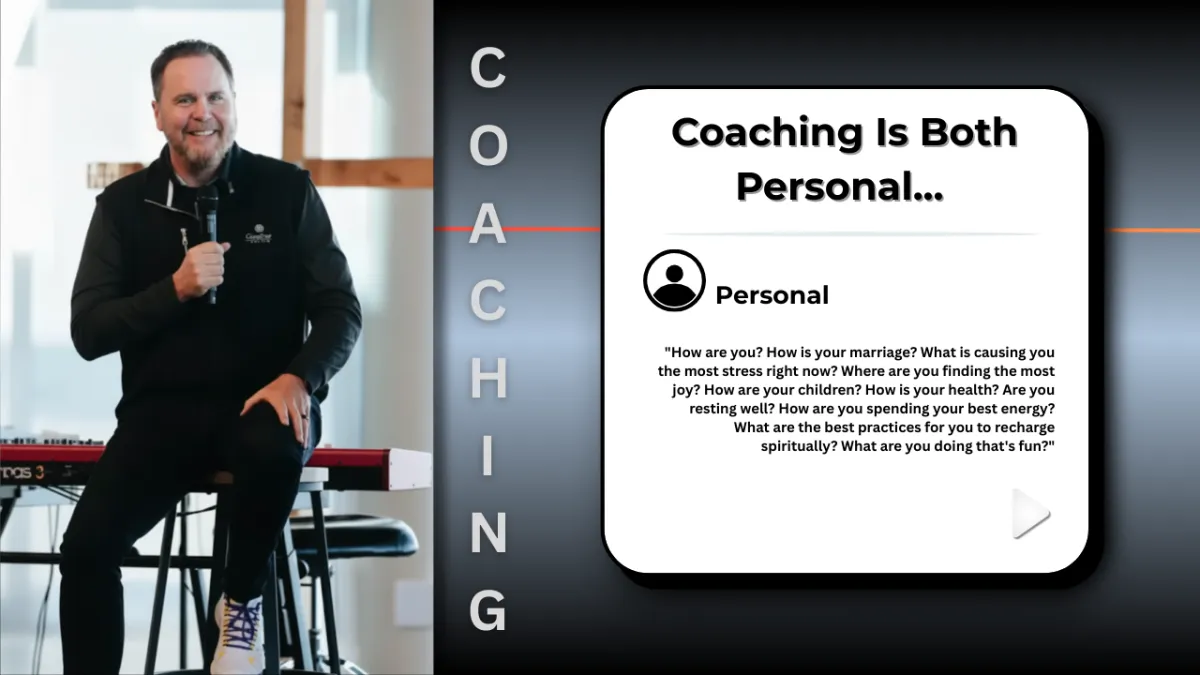 COACHING

Coaching Is Both Personal...

Personal

"How are you? How is your marriage? What is causing you the most stress right now? Where are you finding the most joy? How are your children? How is your health? Are you resting well? How are you spending your best energy? What are the best practices for you to recharge spiritually? What are you doing that's fun?"